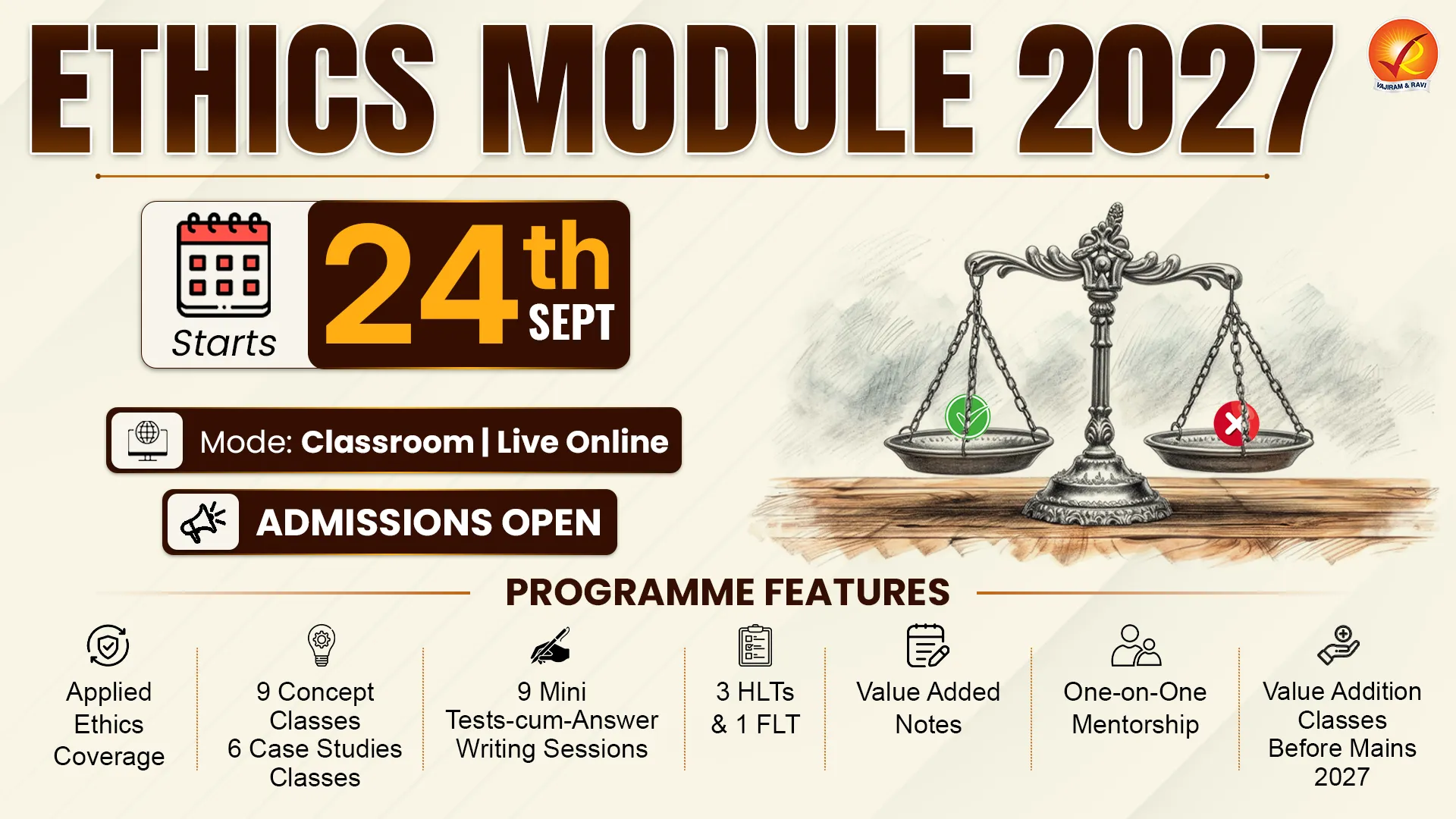 ETHICS MODULE 2027

VAJIRAM & RAVI

Starts

24th SEPT

Mode: Classroom | Live Online

ADMISSIONS OPEN

PROGRAMME FEATURES

Applied Ethics Coverage

9 Concept Classes
6 Case Studies Classes

9 Mini Tests-cum-Answer Writing Sessions

3 HLTs & 1 FLT

Value Added Notes

One-on-One Mentorship

Value Addition Classes Before Mains 2027